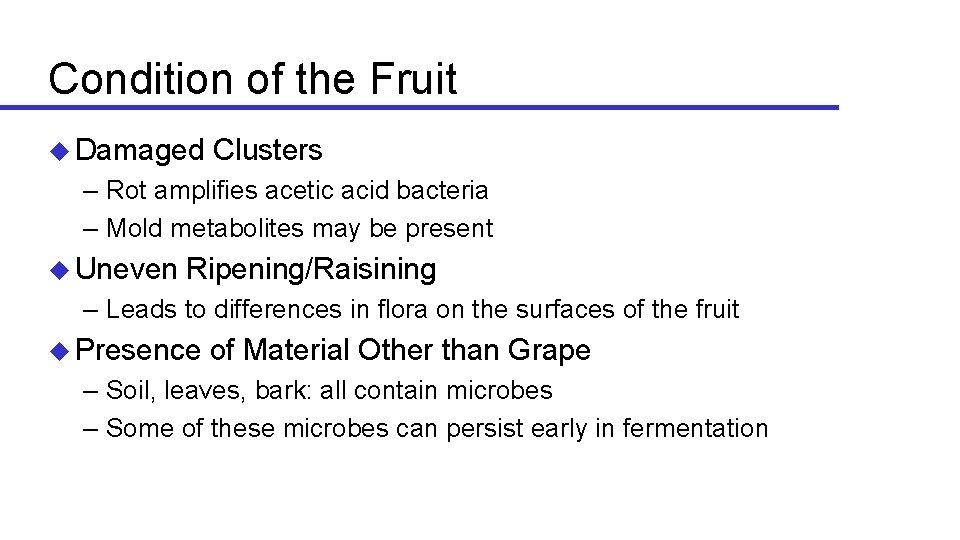 Condition of the Fruit

◆ Damaged Clusters
– Rot amplifies acetic acid bacteria
– Mold metabolites may be present

◆ Uneven Ripening/Raisining
– Leads to differences in flora on the surfaces of the fruit

◆ Presence of Material Other than Grape
– Soil, leaves, bark: all contain microbes
– Some of these microbes can persist early in fermentation